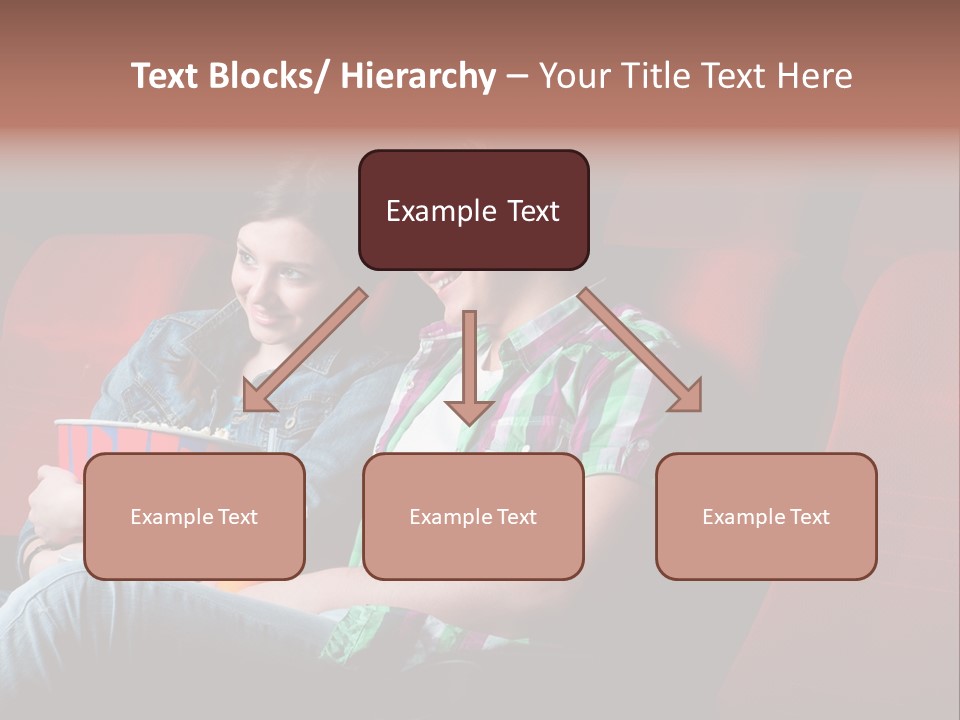 Text Blocks/ Hierarchy – Your Title Text Here

Example Text

Example Text

Example Text

Example Text